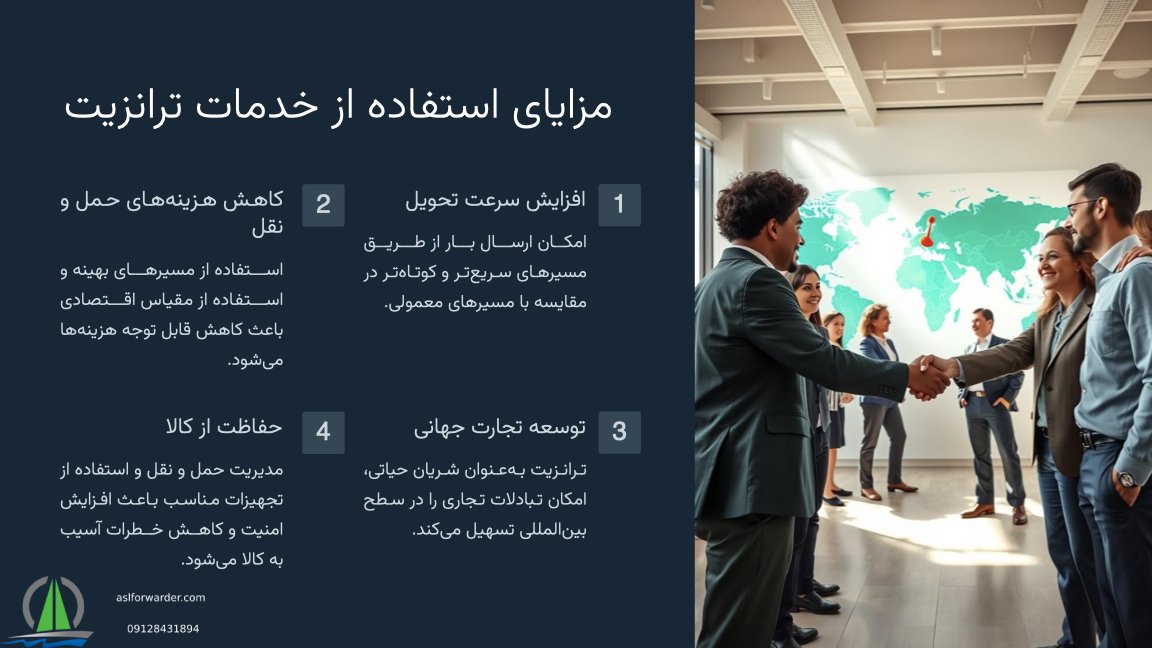 مزایای استفاده از خدمات ترانزیت

1 افزایش سرعت تحویل

امکان ارسال بار از طریق مسیرهای سریع‌تر و کوتاه‌تر در مقایسه با مسیرهای معمولی.

2 کاهش هزینه‌های حمل و نقل

استفاده از مسیرهای بهینه و استفاده از مقیاس اقتصادی باعث کاهش قابل توجه هزینه‌ها می‌شود.

3 توسعه تجارت جهانی

ترانزیت به‌عنوان شریان حیاتی، امکان تبادلات تجاری را در سطح بین‌المللی تسهیل می‌کند.

4 حفاظت از کالا

مدیریت حمل و نقل و استفاده از تجهیزات مناسب باعث افزایش امنیت و کاهش خطرات آسیب به کالا می‌شود.

aslforwarder.com

09128431894